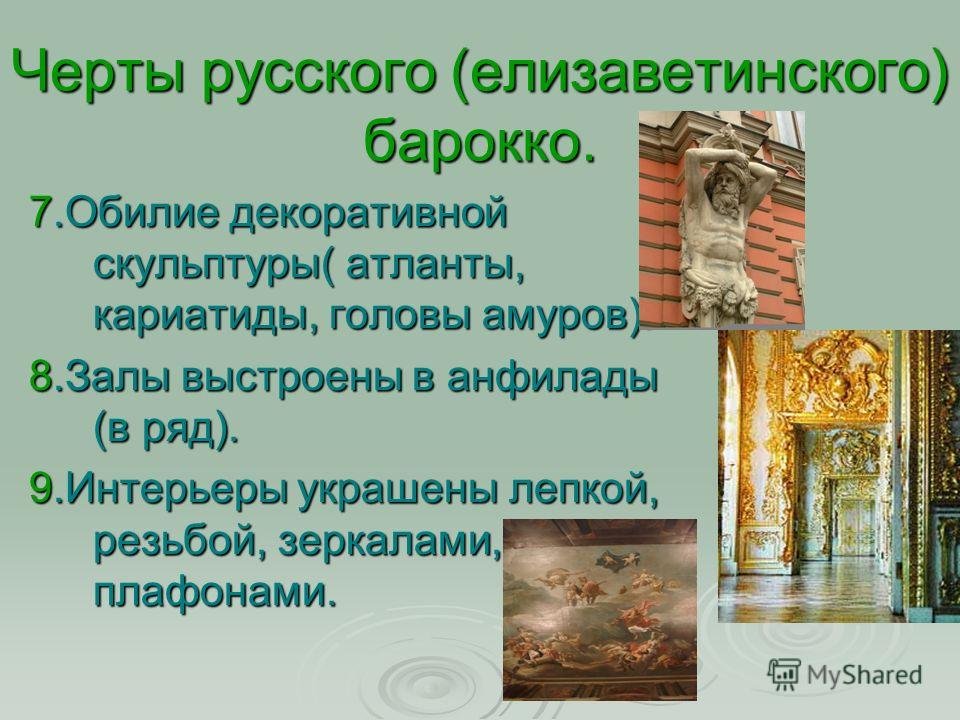 Черты русского (елизаветинского) барокко.

7.Обилие декоративной скульптуры( атланты, кариатиды, головы амуров).

8.Залы выстроены в анфилады (в ряд).

9.Интерьеры украшены лепкой, резьбой, зеркалами, плафонами.

MyShared